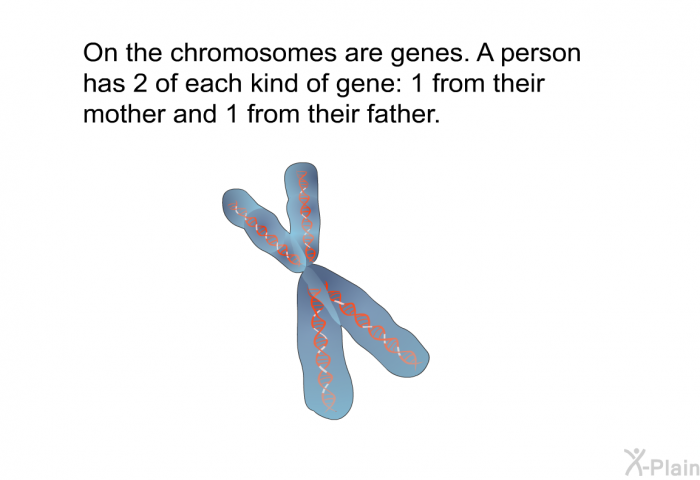 On the chromosomes are genes. A person has 2 of each kind of gene: 1 from their mother and 1 from their father.

X-Plain